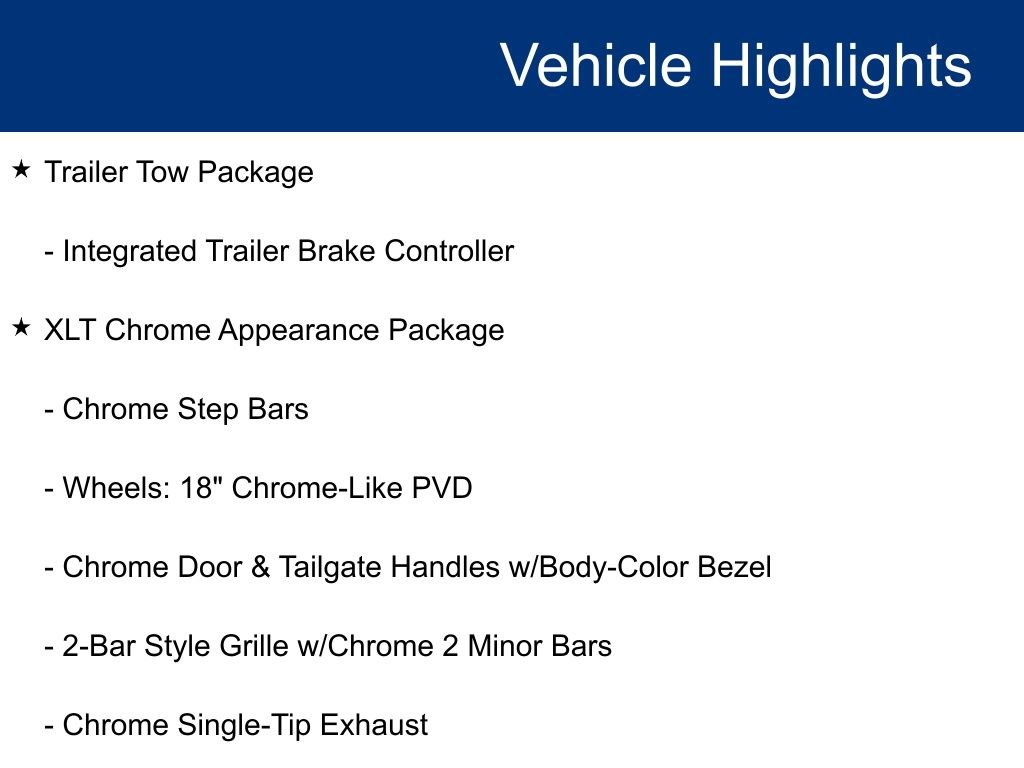 Vehicle Highlights

★ Trailer Tow Package

- Integrated Trailer Brake Controller

★ XLT Chrome Appearance Package

- Chrome Step Bars

- Wheels: 18" Chrome-Like PVD

- Chrome Door & Tailgate Handles w/Body-Color Bezel

- 2-Bar Style Grille w/Chrome 2 Minor Bars

- Chrome Single-Tip Exhaust